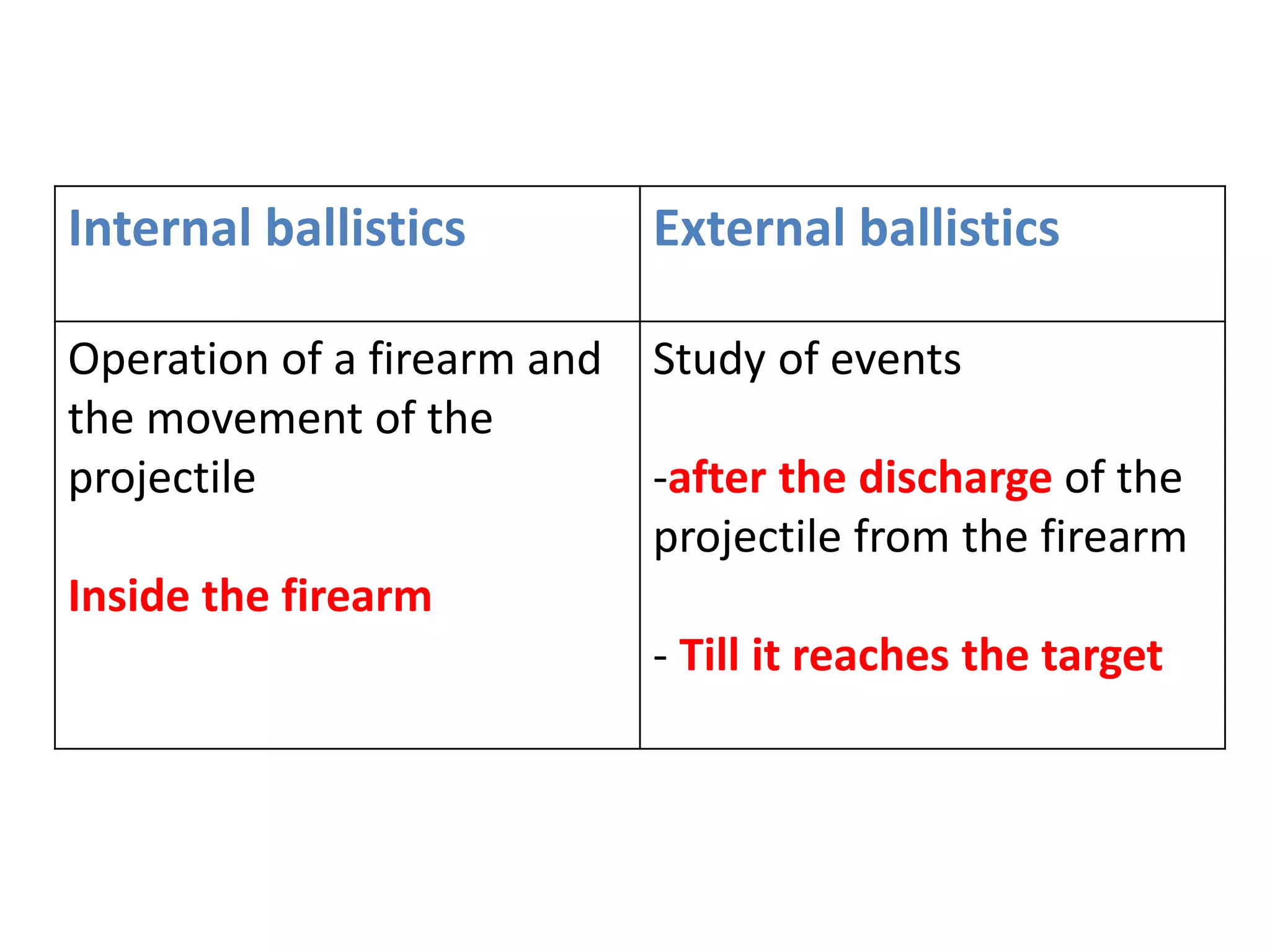 | Internal ballistics | External ballistics |
|---|---|
| Operation of a firearm and the movement of the projectile<br><br>Inside the firearm | Study of events<br><br>-after the discharge of the projectile from the firearm<br><br>- Till it reaches the target |